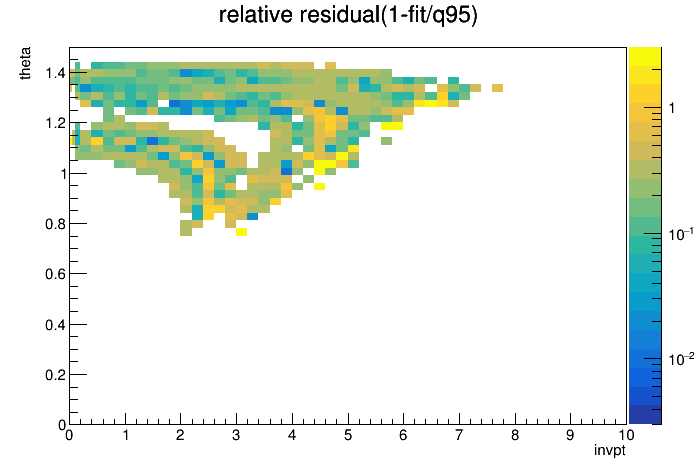 relative residual(1-fit/q95)

theta

1.4
1.2
1
0.8
0.6
0.4
0.2
0

0 1 2 3 4 5 6 7 8 9 10

invpt

1
$10^{-1}$
$10^{-2}$